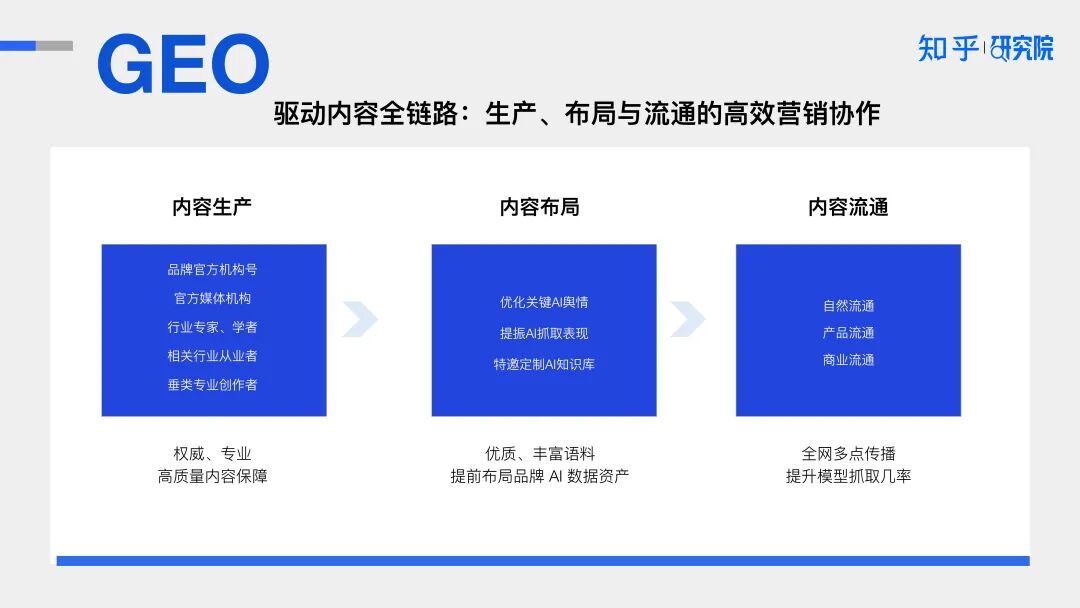 GEO

知乎 | 研究院

驱动内容全链路：生产、布局与流通的高效营销协作

内容生产

品牌官方机构号
官方媒体机构
行业专家、学者
相关行业从业者
垂类专业创作者

权威、专业
高质量内容保障

内容布局

优化关键AI舆情
提振AI抓取表现
特邀定制AI知识库

优质、丰富语料
提前布局品牌 AI 数据资产

内容流通

自然流通
产品流通
商业流通

全网多点传播
提升模型抓取几率